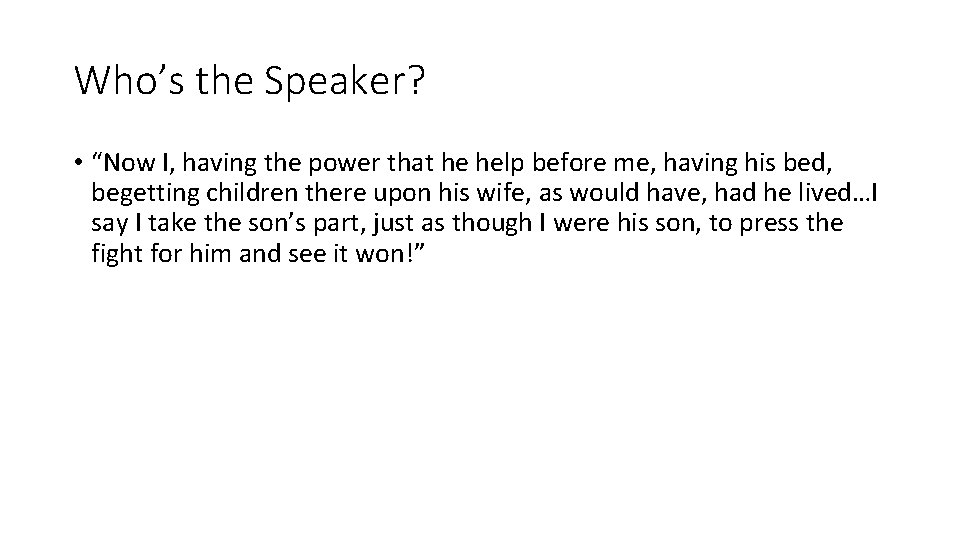 Who’s the Speaker?

• “Now I, having the power that he help before me, having his bed, begetting children there upon his wife, as would have, had he lived…I say I take the son’s part, just as though I were his son, to press the fight for him and see it won!”